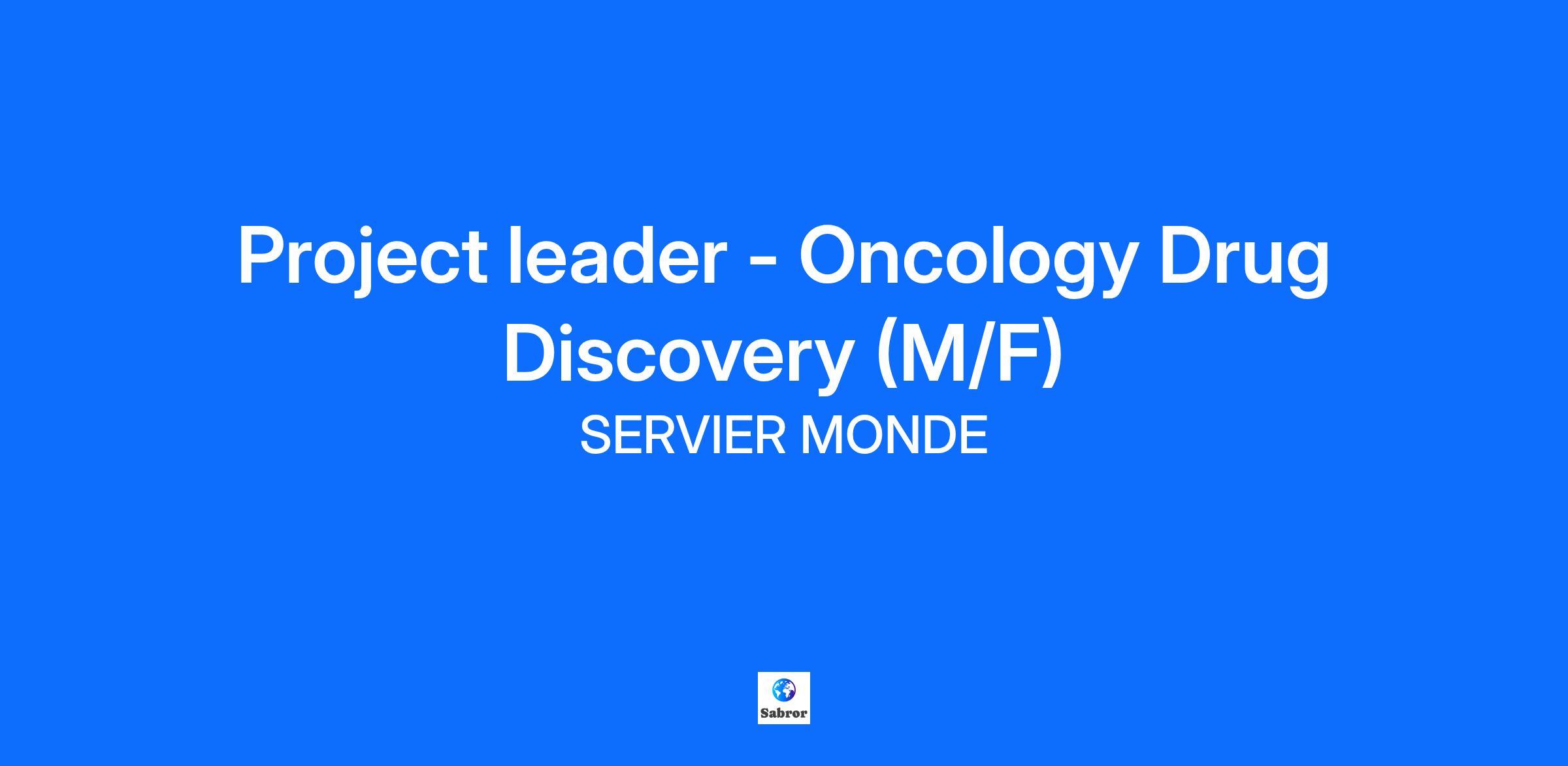 Project leader - Oncology Drug Discovery (M/F)

SERVIER MONDE

Sabror